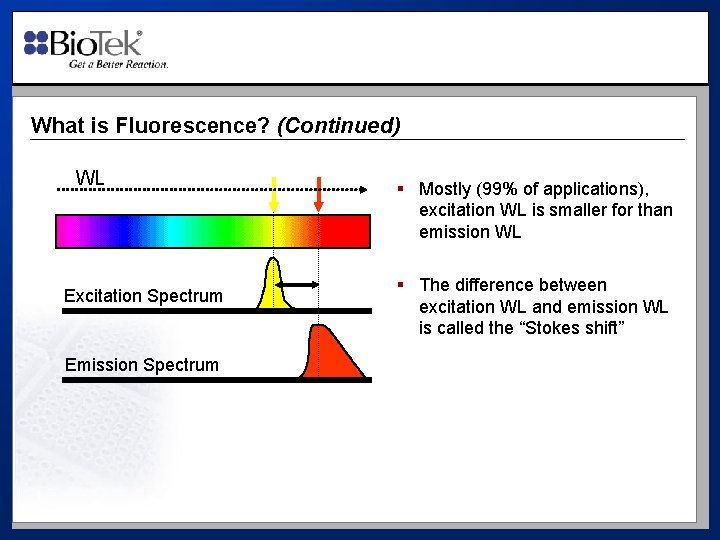 BioTek®
Get a Better Reaction.

What is Fluorescence? (Continued)

WL

Excitation Spectrum

Emission Spectrum

▪ Mostly (99% of applications), excitation WL is smaller for than emission WL

▪ The difference between excitation WL and emission WL is called the “Stokes shift”